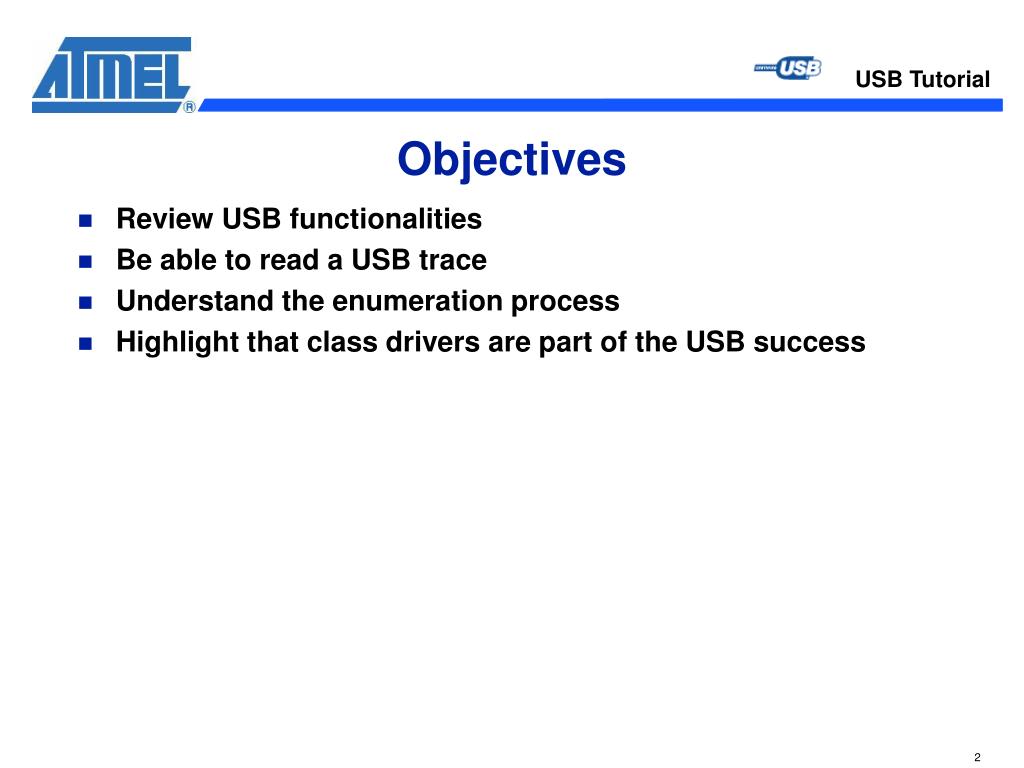 ATMEL®

CERTIFIED USB

USB Tutorial

Objectives

- Review USB functionalities
- Be able to read a USB trace
- Understand the enumeration process
- Highlight that class drivers are part of the USB success

2